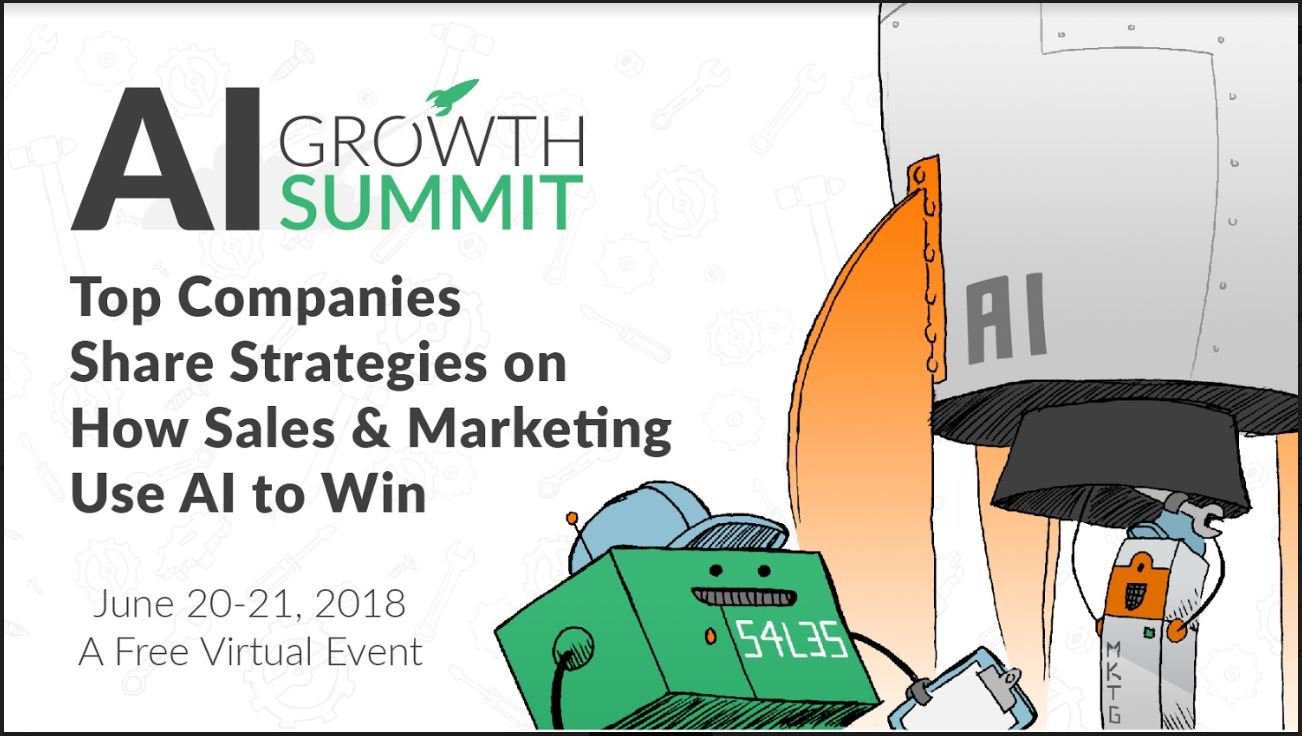 AI GROWTH SUMMIT

Top Companies Share Strategies on How Sales & Marketing Use AI to Win

June 20-21, 2018
A Free Virtual Event

AI

54L35

MKTG